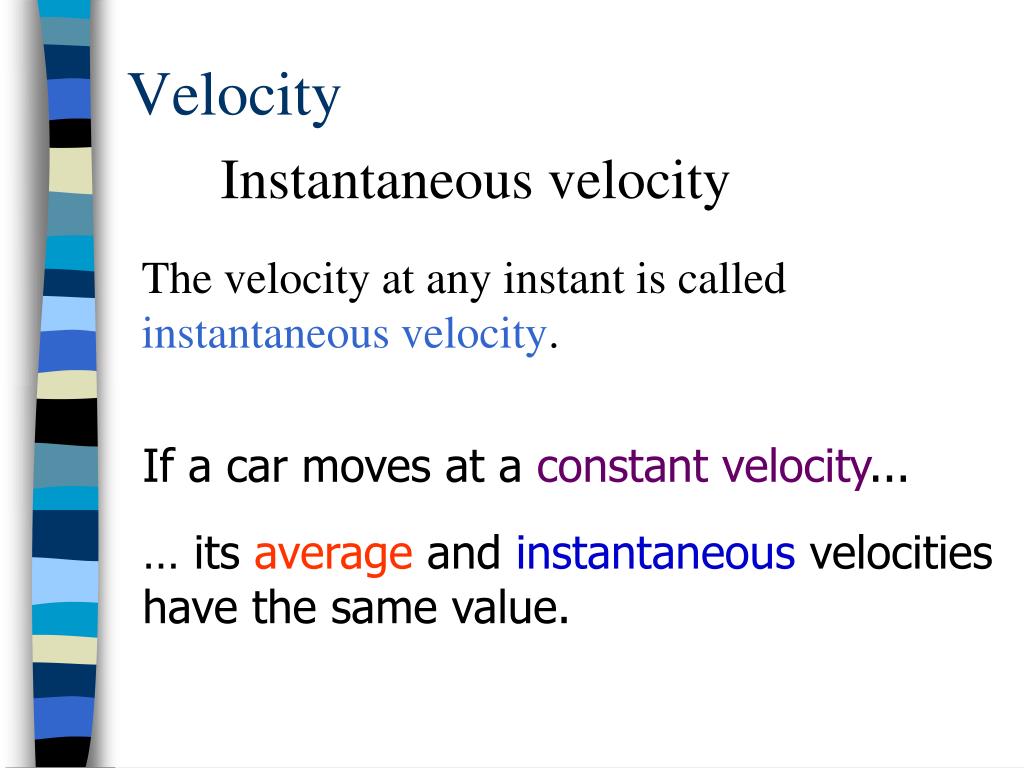 Velocity

Instantaneous velocity

The velocity at any instant is called instantaneous velocity.

If a car moves at a constant velocity...

… its average and instantaneous velocities have the same value.